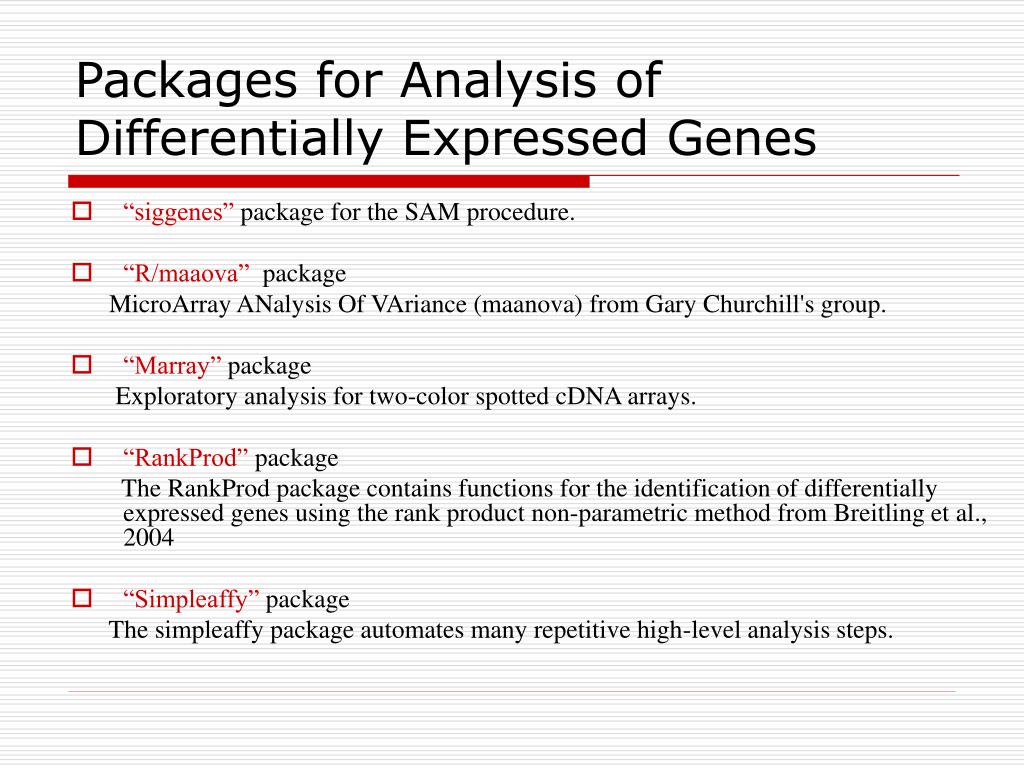 Packages for Analysis of Differentially Expressed Genes

“siggenes” package for the SAM procedure.

“R/maaova” package
MicroArray ANalysis Of VAriance (maanova) from Gary Churchill's group.

“Marray” package
Exploratory analysis for two-color spotted cDNA arrays.

“RankProd” package
The RankProd package contains functions for the identification of differentially expressed genes using the rank product non-parametric method from Breitling et al., 2004

“Simpleaffy” package
The simpleaffy package automates many repetitive high-level analysis steps.